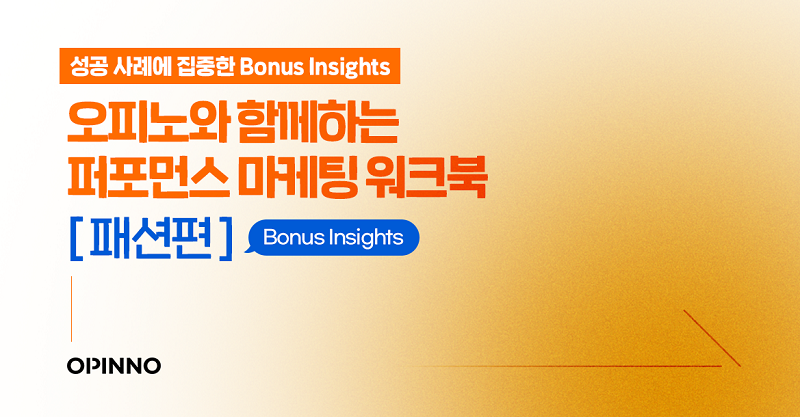 성공 사례에 집중한 Bonus Insights

오피노와 함께하는 퍼포먼스 마케팅 워크북

[ 패션편 ]

Bonus Insights

OPINNO